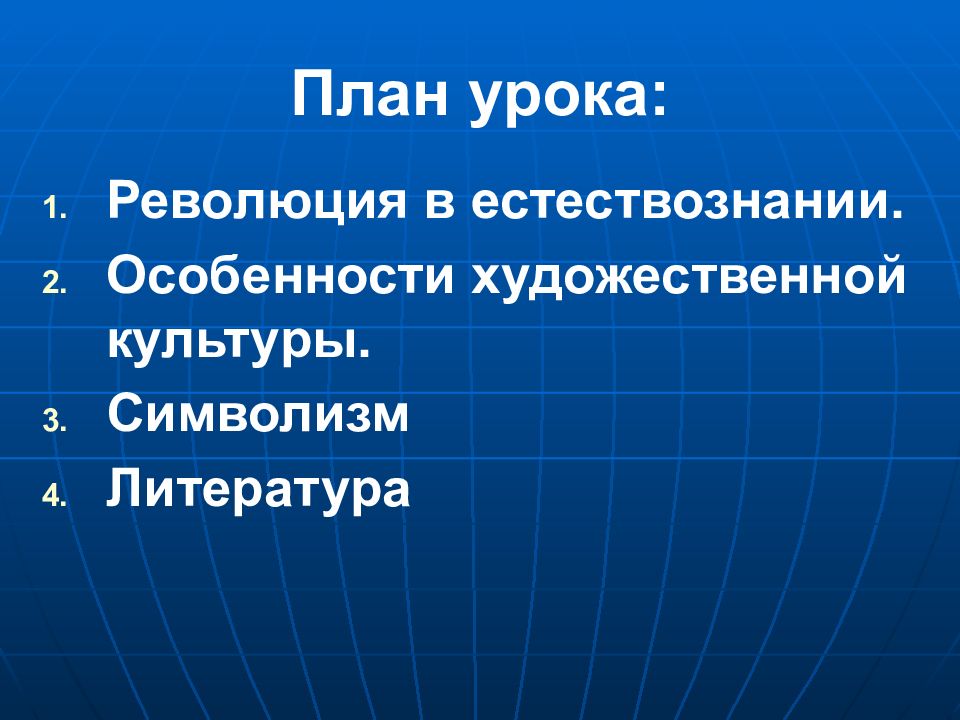 План урока:

1. Революция в естествознании.
2. Особенности художественной культуры.
3. Символизм
4. Литература